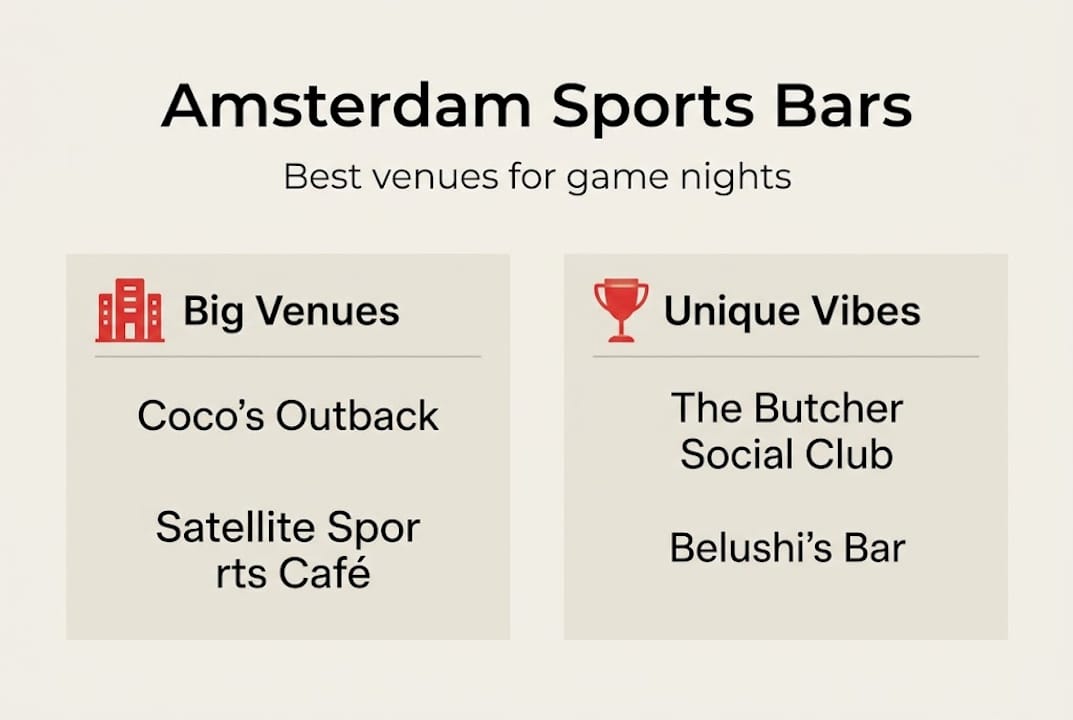 Amsterdam Sports Bars

Best venues for game nights

Big Venues

Coco's Outback

Satellite Spor rts Café

Unique Vibes

The Butcher Social Club

Belushi's Bar